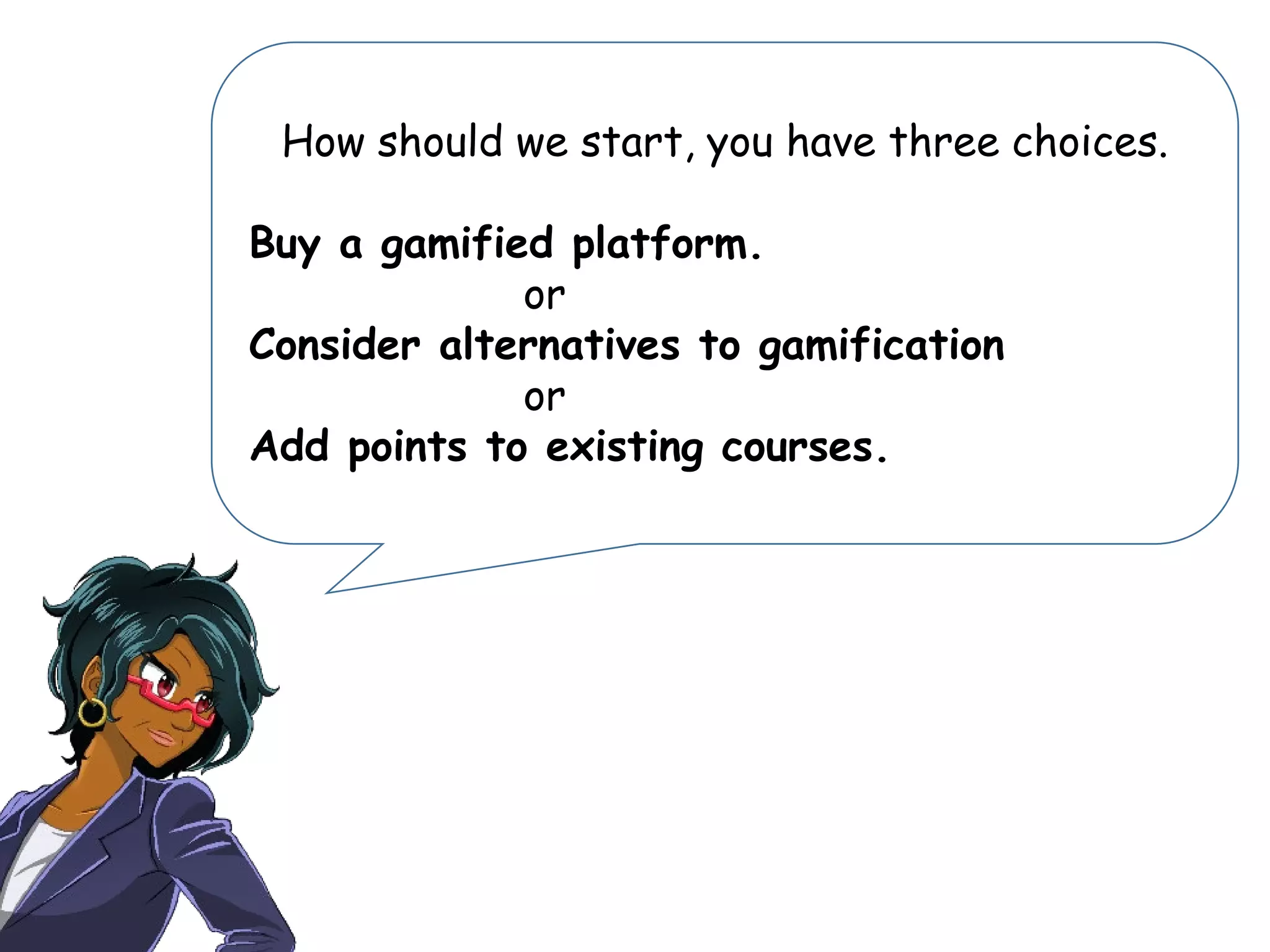 How should we start, you have three choices.

Buy a gamified platform.

or

Consider alternatives to gamification

or

Add points to existing courses.